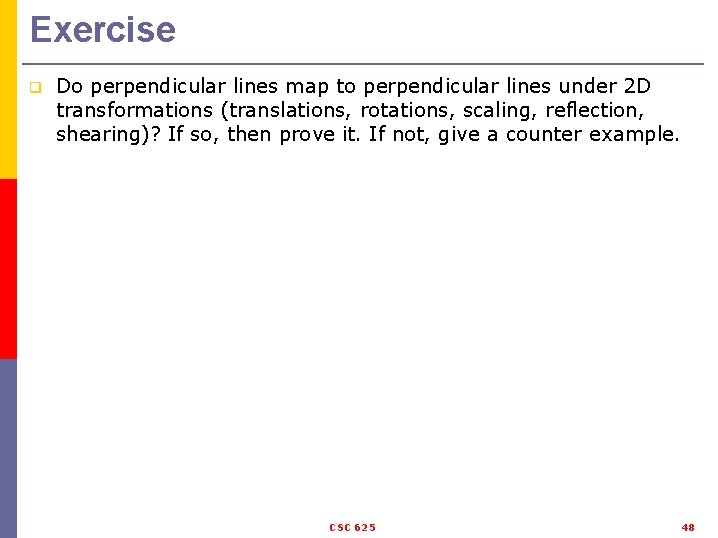 Exercise

Do perpendicular lines map to perpendicular lines under 2D transformations (translations, rotations, scaling, reflection, shearing)? If so, then prove it. If not, give a counter example.

CSC 625

48